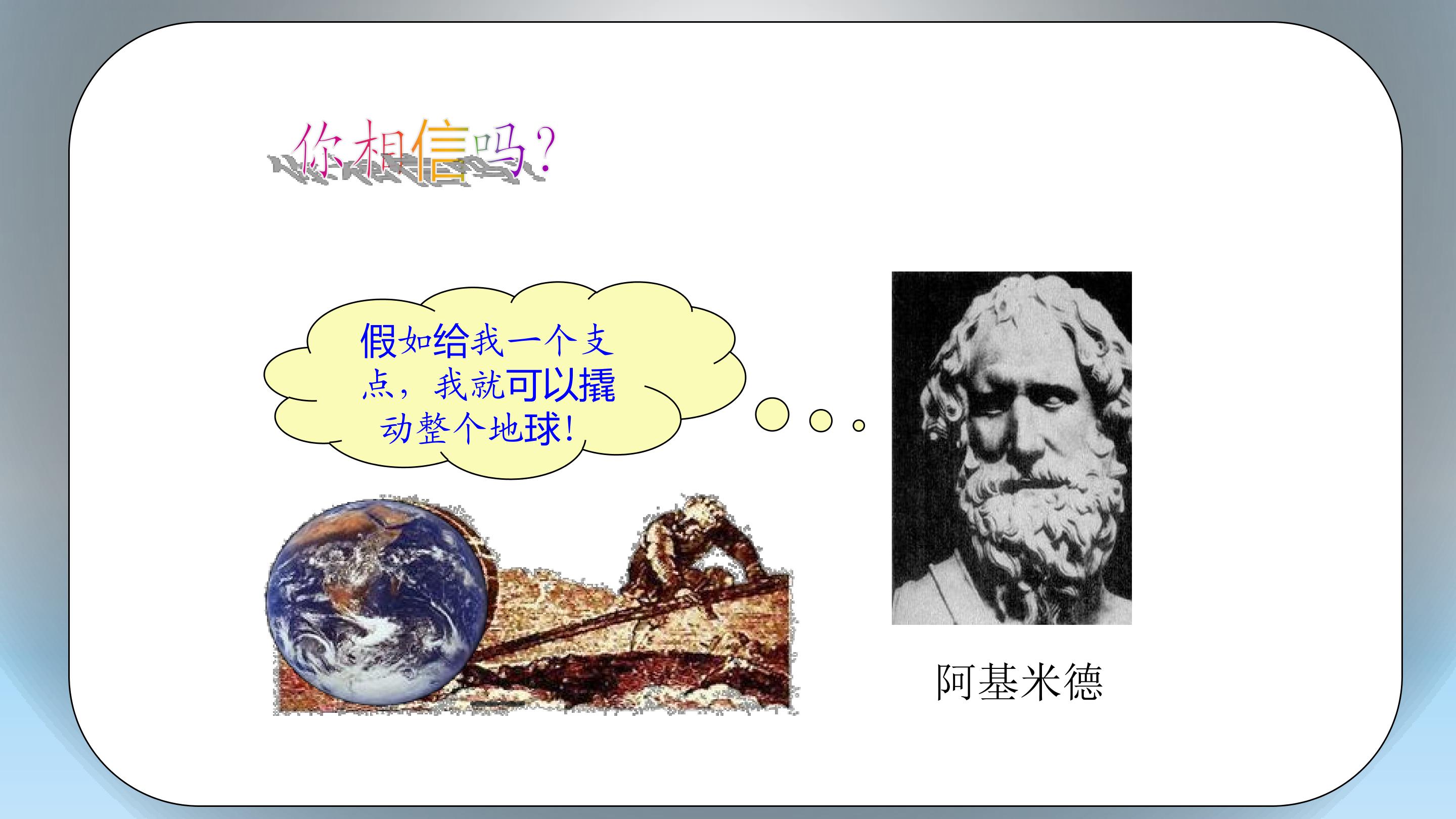 你相信吗？

假如给我一个支点，我就可以撬动整个地球！

阿基米德